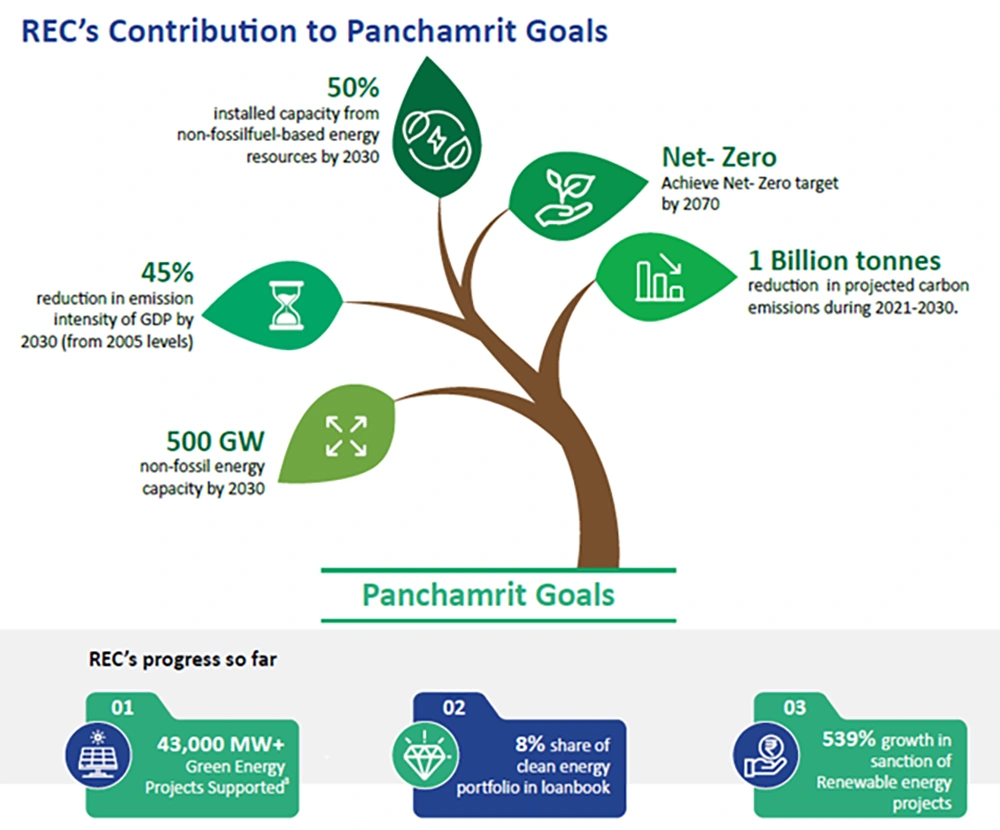 REC's Contribution to Panchamrit Goals

50%
installed capacity from non-fossilfuel-based energy resources by 2030

Net- Zero
Achieve Net- Zero target by 2070

45%
reduction in emission intensity of GDP by 2030 (from 2005 levels)

1 Billion tonnes
reduction in projected carbon emissions during 2021-2030.

500 GW
non-fossil energy capacity by 2030

Panchamrit Goals

REC's progress so far

01
43,000 MW+
Green Energy Projects Supported$^{8}$

02
8% share of clean energy portfolio in loanbook

03
539% growth in sanction of Renewable energy projects